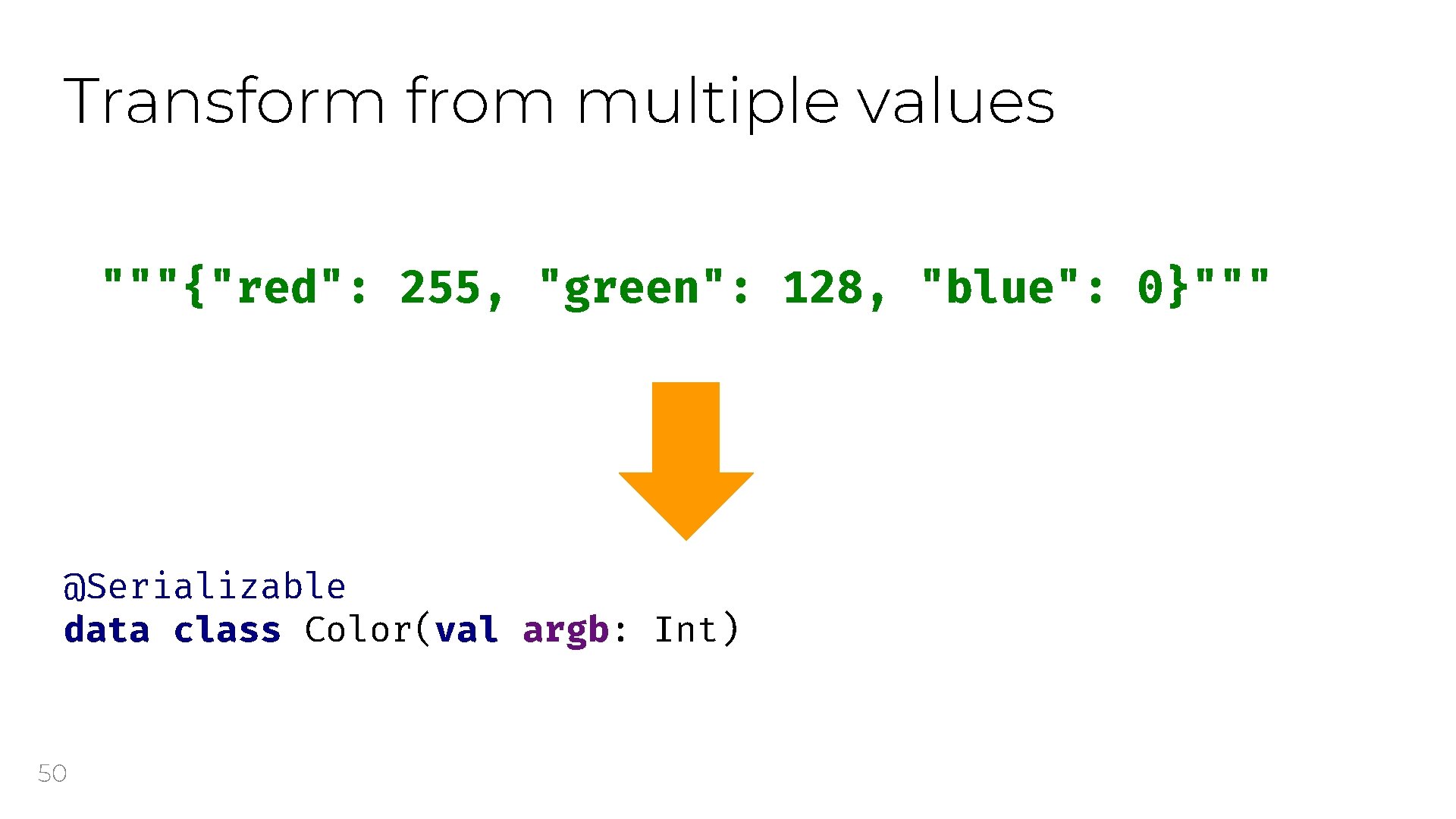 Transform from multiple values

"""{"red": 255, "green": 128, "blue": 0}"""

@Serializable
data class Color(val argb: Int)

50